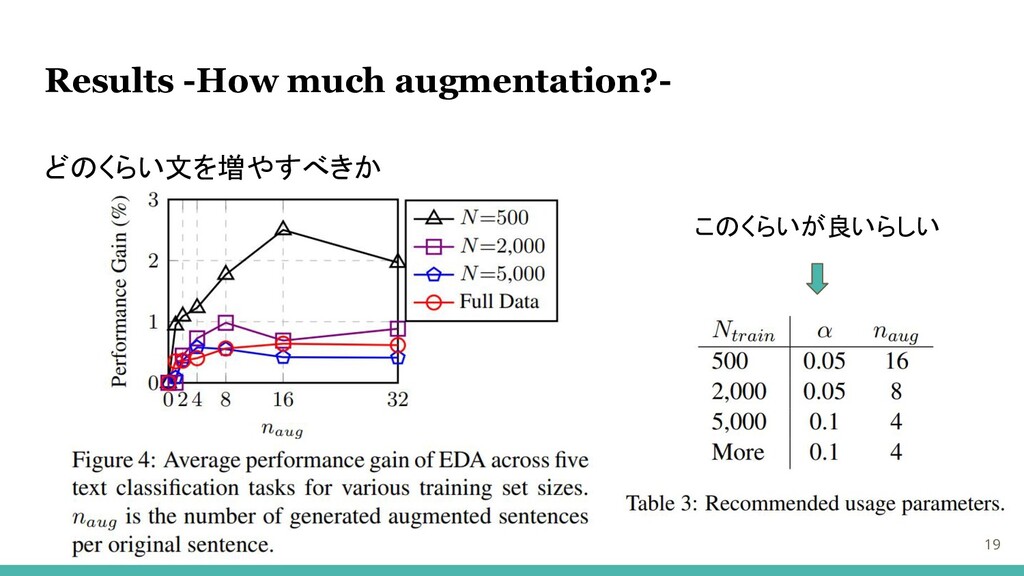 Results -How much augmentation?-

どのくらい文を増やすべきか

Performance Gain (%)

3

2

1

0

0 2 4 8 16 32

$n_{aug}$

$N$=500

$N$=2,000

$N$=5,000

Full Data

Figure 4: Average performance gain of EDA across five text classification tasks for various training set sizes. $n_{aug}$ is the number of generated augmented sentences per original sentence.

このくらいが良いらしい

| $N_{train}$ | $\alpha$ | $n_{aug}$ |
|---|---|---|
| 500 | 0.05 | 16 |
| 2,000 | 0.05 | 8 |
| 5,000 | 0.1 | 4 |
| More | 0.1 | 4 |

Table 3: Recommended usage parameters.

19